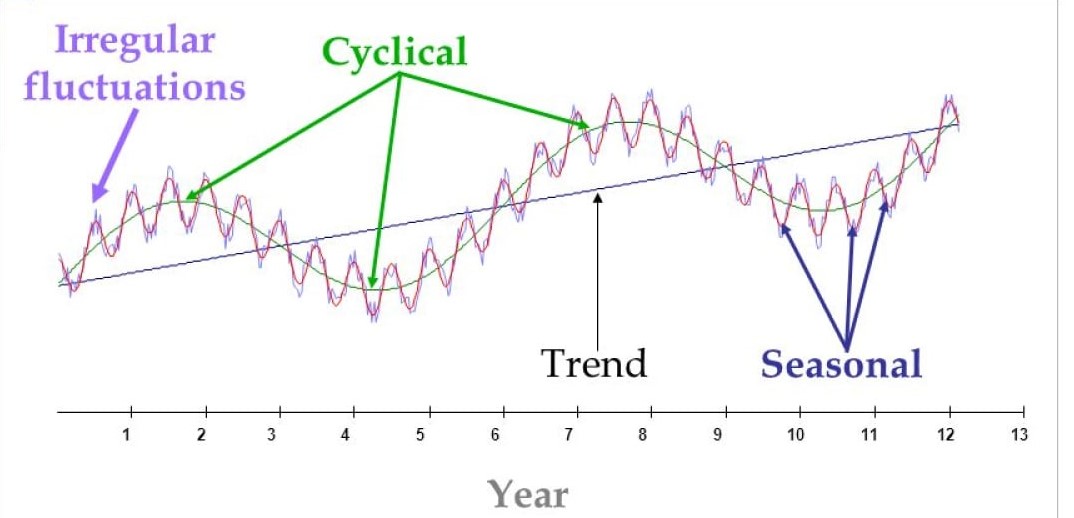 Irregular fluctuations

Cyclical

Trend

Seasonal

1 2 3 4 5 6 7 8 9 10 11 12 13

Year